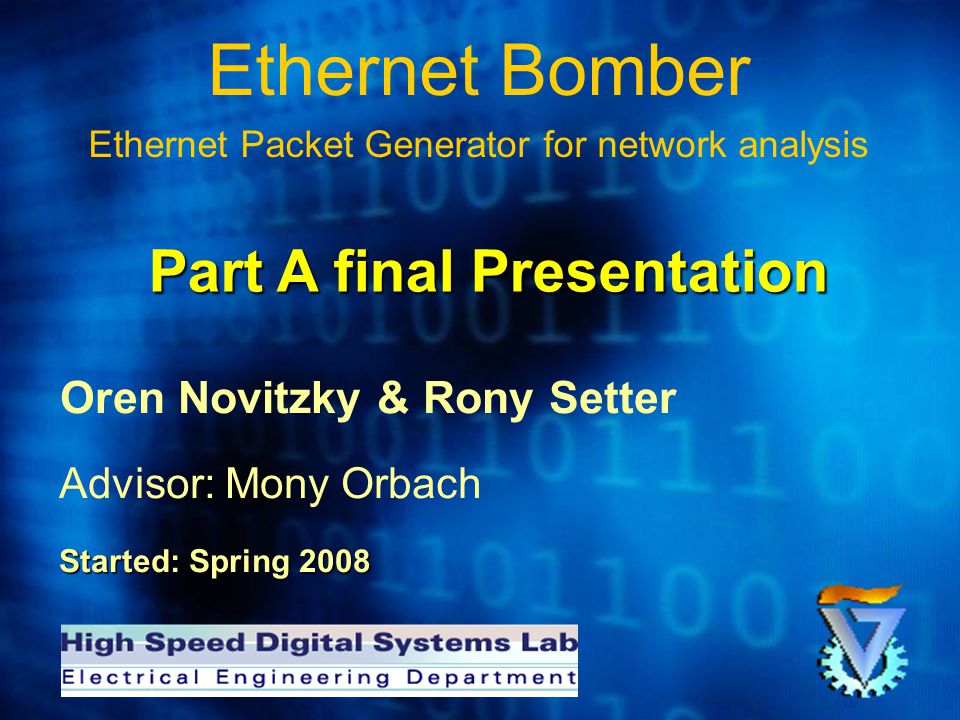 Ethernet Bomber

Ethernet Packet Generator for network analysis

Part A final Presentation

Oren Novitzky & Rony Setter

Advisor: Mony Orbach

Started: Spring 2008

High Speed Digital Systems Lab
Electrical Engineering Department